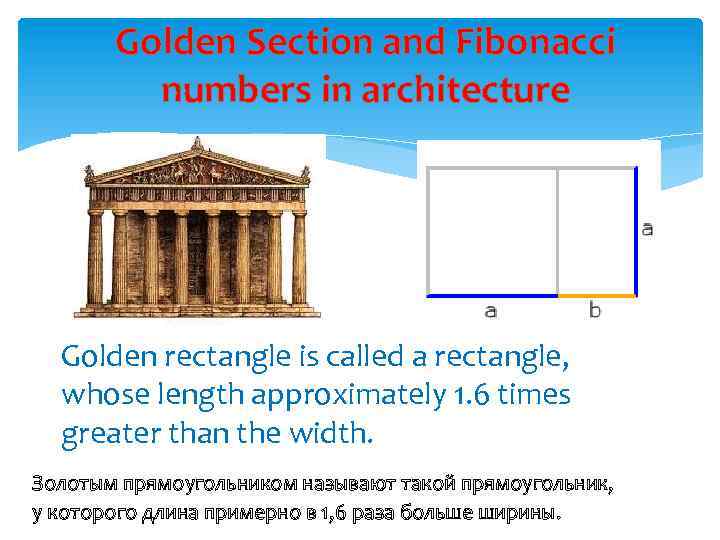 Golden Section and Fibonacci numbers in architecture

a

a

b

Golden rectangle is called a rectangle, whose length approximately 1.6 times greater than the width.

Золотым прямоугольником называют такой прямоугольник, у которого длина примерно в 1,6 раза больше ширины.